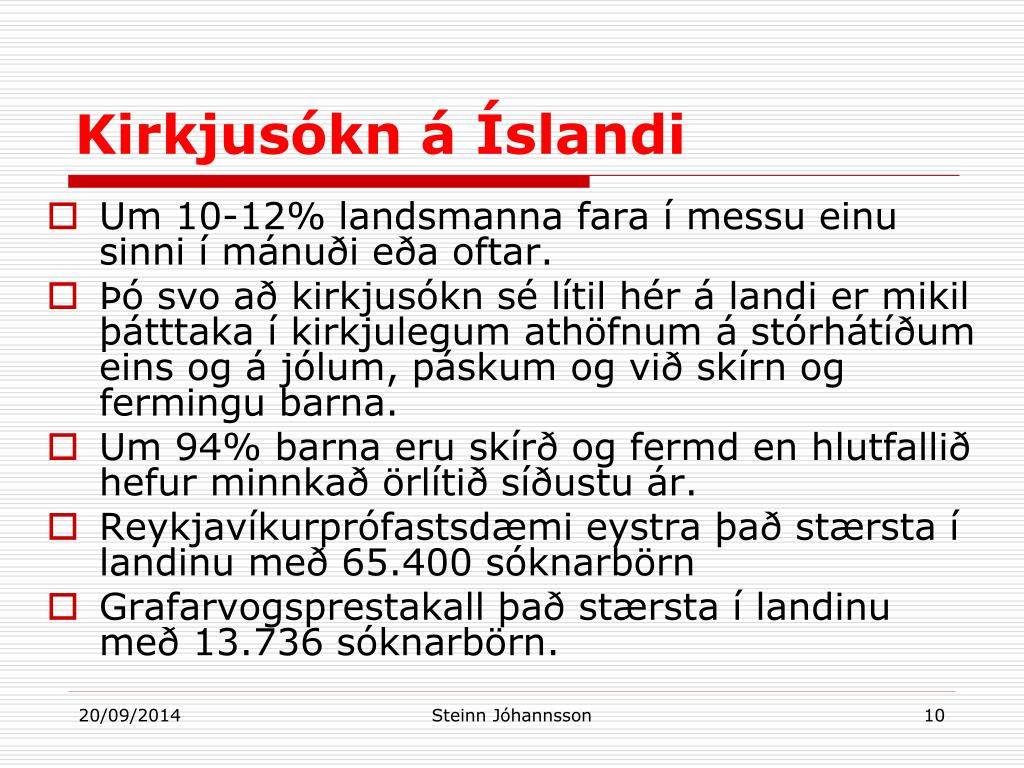 Kirkjusókn á Íslandi

Um 10-12% landsmanna fara í messu einu sinni í mánuði eða oftar.

Þó svo að kirkjusókn sé lítil hér á landi er mikil þátttaka í kirkjulegum athöfnum á stórhátíðum eins og á jólum, páskum og við skírn og fermingu barna.

Um 94% barna eru skírð og fermd en hlutfallið hefur minnkað örlítið síðustu ár.

Reykjavíkurprófastsdæmi eystra það stærsta í landinu með 65.400 sóknarbörn

Grafarvogsprestakall það stærsta í landinu með 13.736 sóknarbörn.

20/09/2014

Steinn Jóhannsson

10